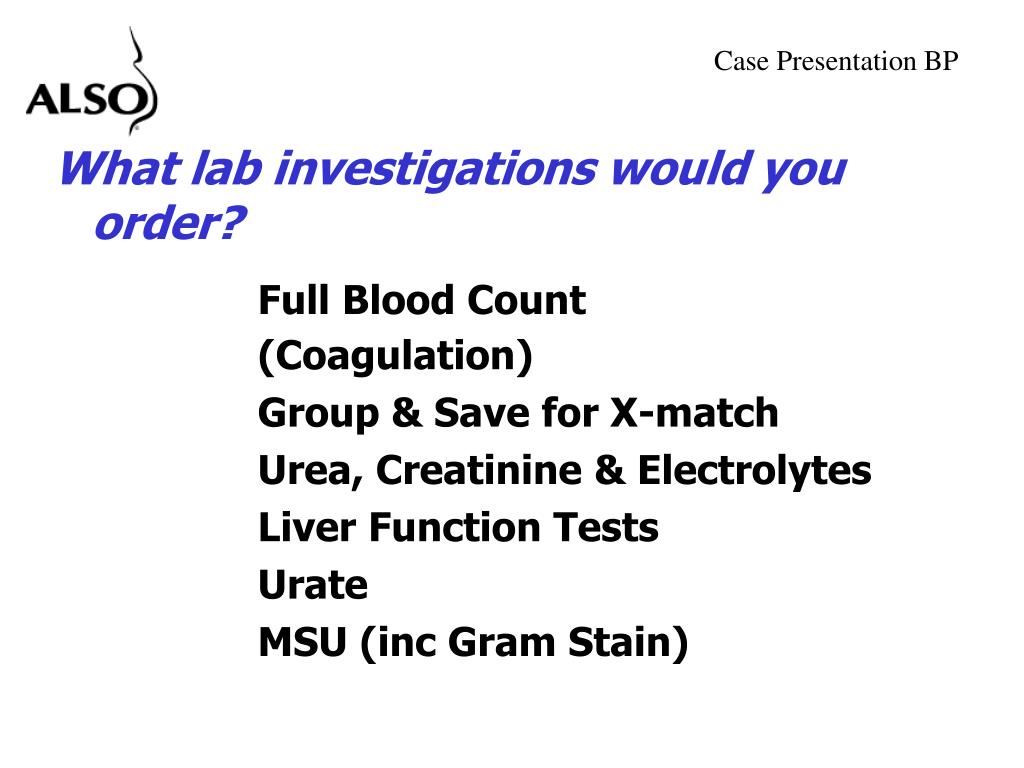 ALSO

Case Presentation BP

What lab investigations would you order?

Full Blood Count
(Coagulation)
Group & Save for X-match
Urea, Creatinine & Electrolytes
Liver Function Tests
Urate
MSU (inc Gram Stain)